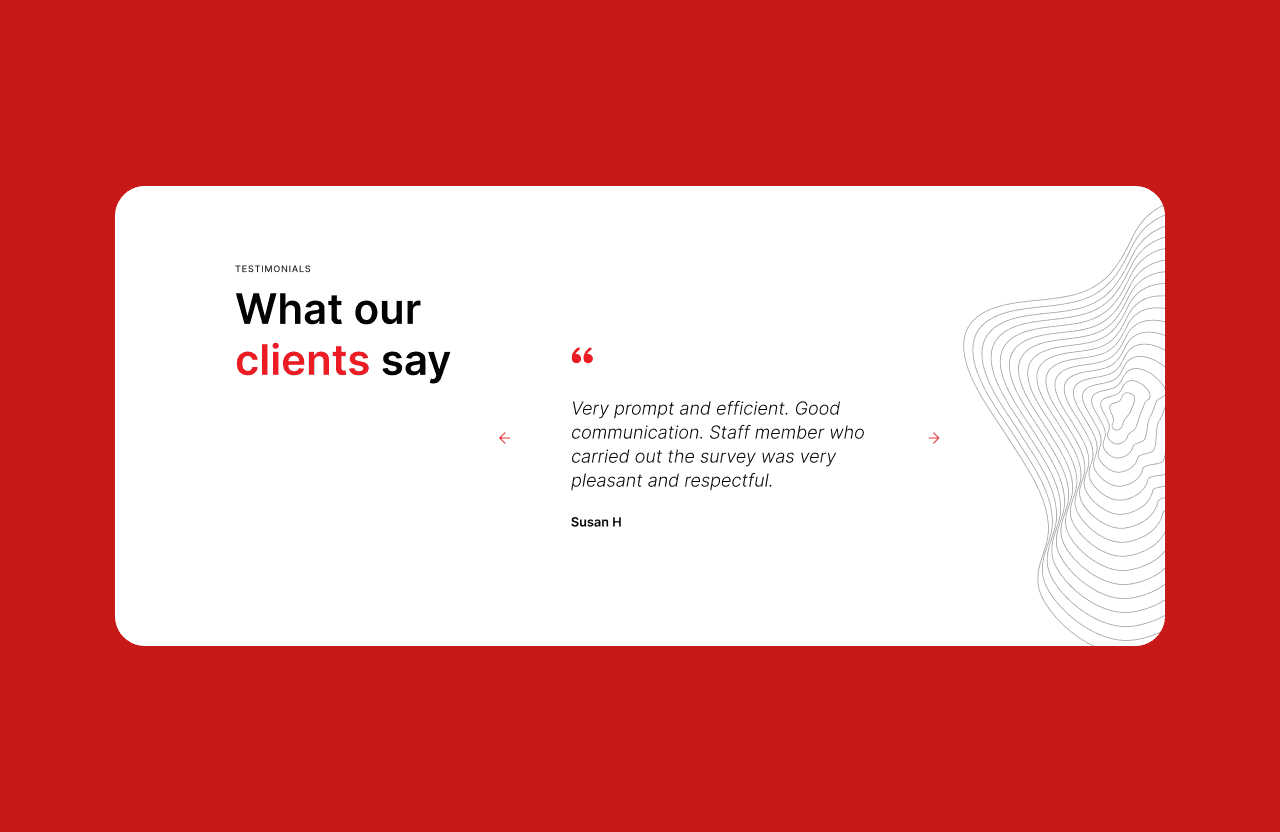 TESTIMONIALS

What our clients say

“

Very prompt and efficient. Good communication. Staff member who carried out the survey was very pleasant and respectful.

Susan H